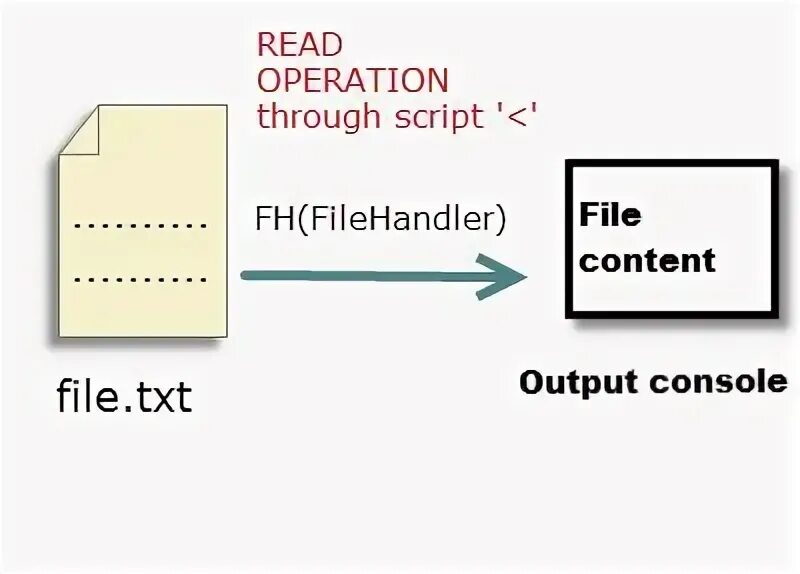 READ
OPERATION
through script '<'

..........

..........

FH(FileHandler)

File
content

file.txt

Output console